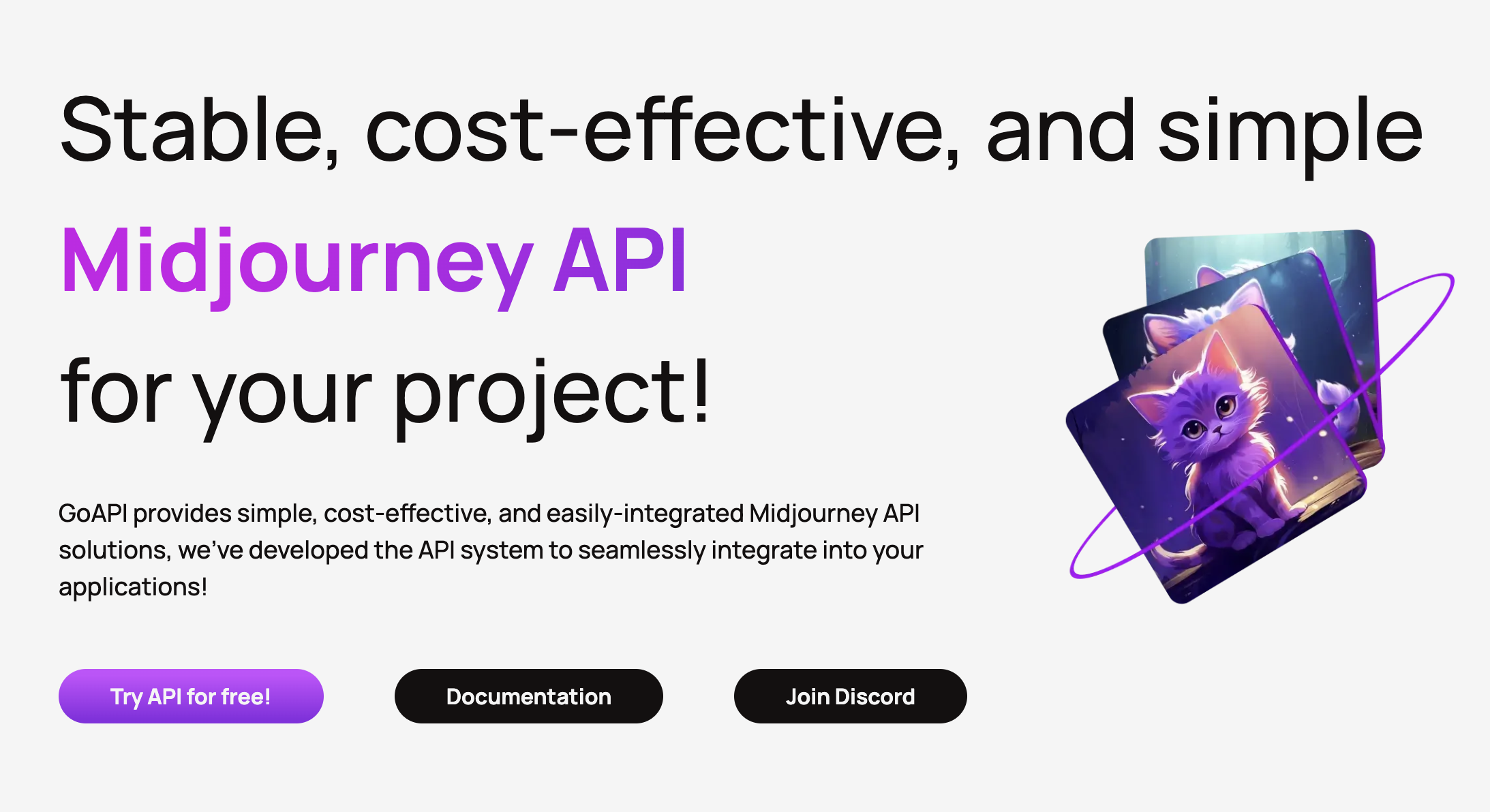 Stable, cost-effective, and simple

Midjourney API

for your project!

GoAPI provides simple, cost-effective, and easily-integrated Midjourney API solutions, we've developed the API system to seamlessly integrate into your applications!

Try API for free!

Documentation

Join Discord